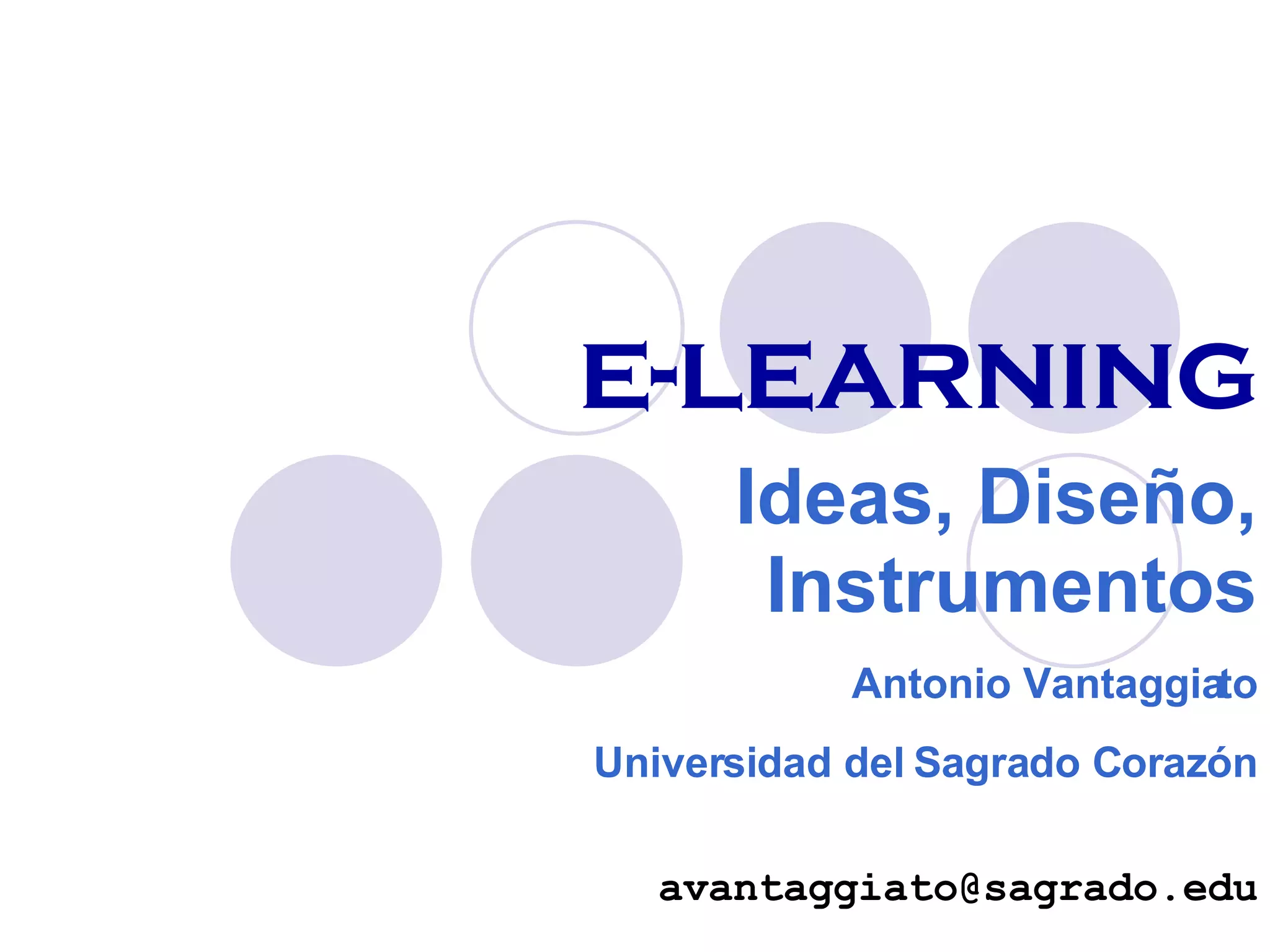 E-LEARNING

Ideas, Diseño, Instrumentos

Antonio Vantaggiato

Universidad del Sagrado Corazón

avantaggiato@sagrado.edu